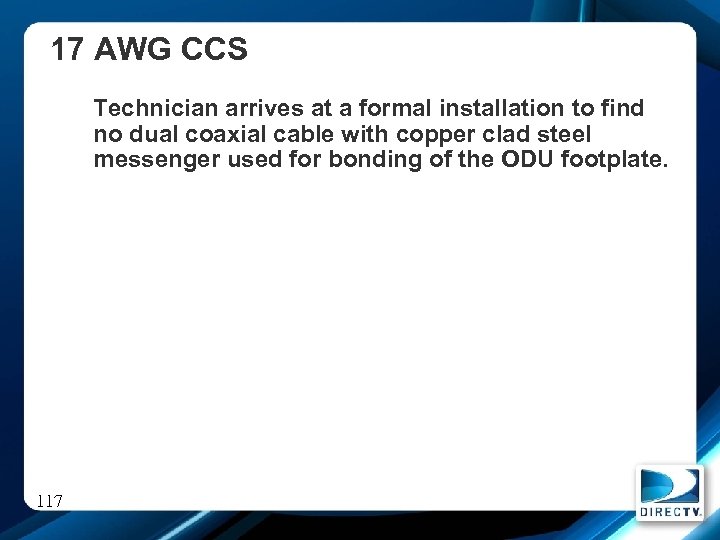 17 AWG CCS

Technician arrives at a formal installation to find no dual coaxial cable with copper clad steel messenger used for bonding of the ODU footplate.

117

DIRECTV.